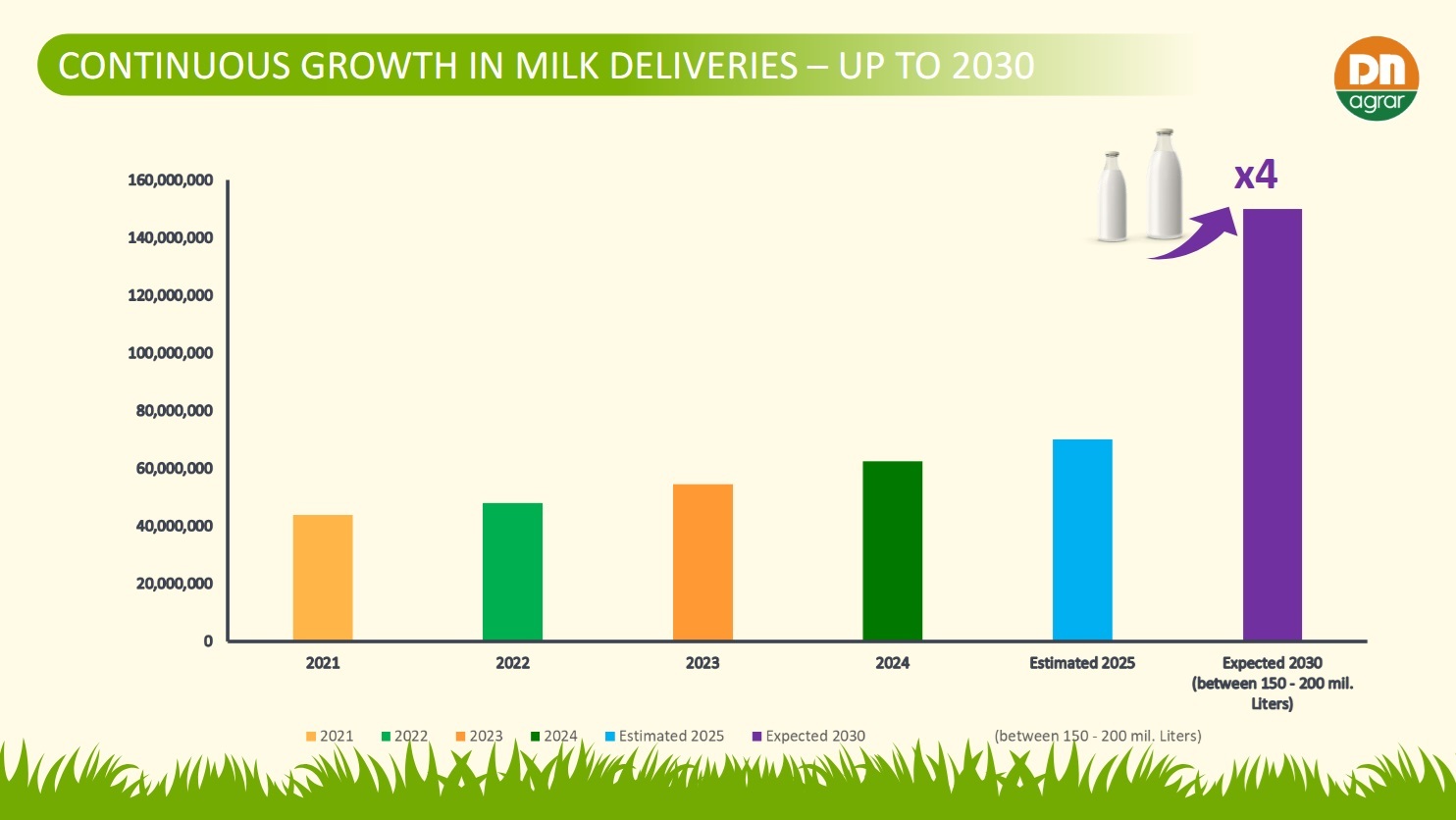 CONTINUOUS GROWTH IN MILK DELIVERIES – UP TO 2030

DN agrar

x4

160,000,000
140,000,000
120,000,000
100,000,000
80,000,000
60,000,000
40,000,000
20,000,000
0

2021
2022
2023
2024
Estimated 2025
Expected 2030 (between 150 - 200 mil. Liters)

2021 2022 2023 2024 Estimated 2025 Expected 2030 (between 150 - 200 mil. Liters)